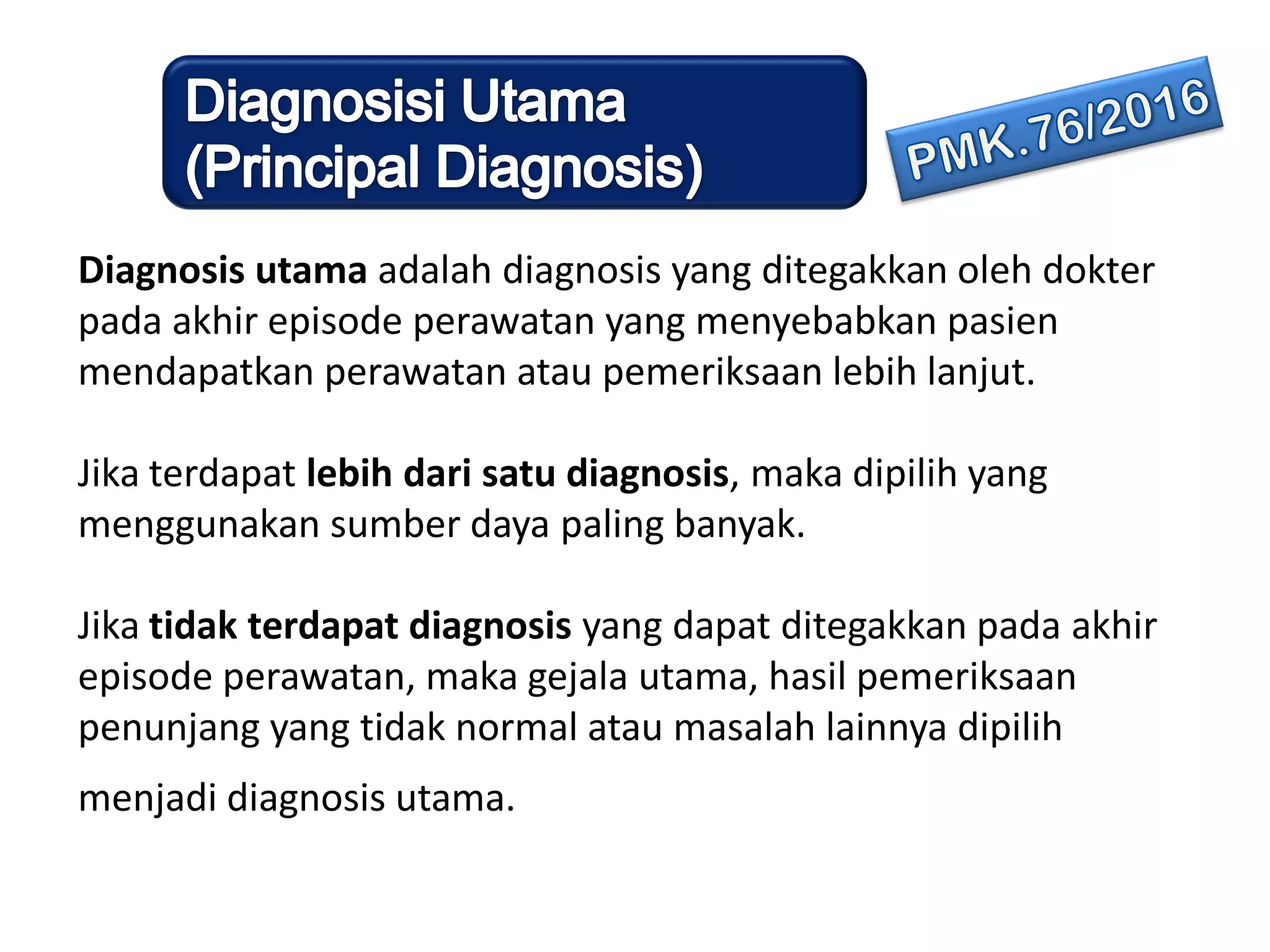 Diagnosisi Utama
(Principal Diagnosis)

PMK.76/2016

Diagnosis utama adalah diagnosis yang ditegakkan oleh dokter pada akhir episode perawatan yang menyebabkan pasien mendapatkan perawatan atau pemeriksaan lebih lanjut.

Jika terdapat lebih dari satu diagnosis, maka dipilih yang menggunakan sumber daya paling banyak.

Jika tidak terdapat diagnosis yang dapat ditegakkan pada akhir episode perawatan, maka gejala utama, hasil pemeriksaan penunjang yang tidak normal atau masalah lainnya dipilih menjadi diagnosis utama.